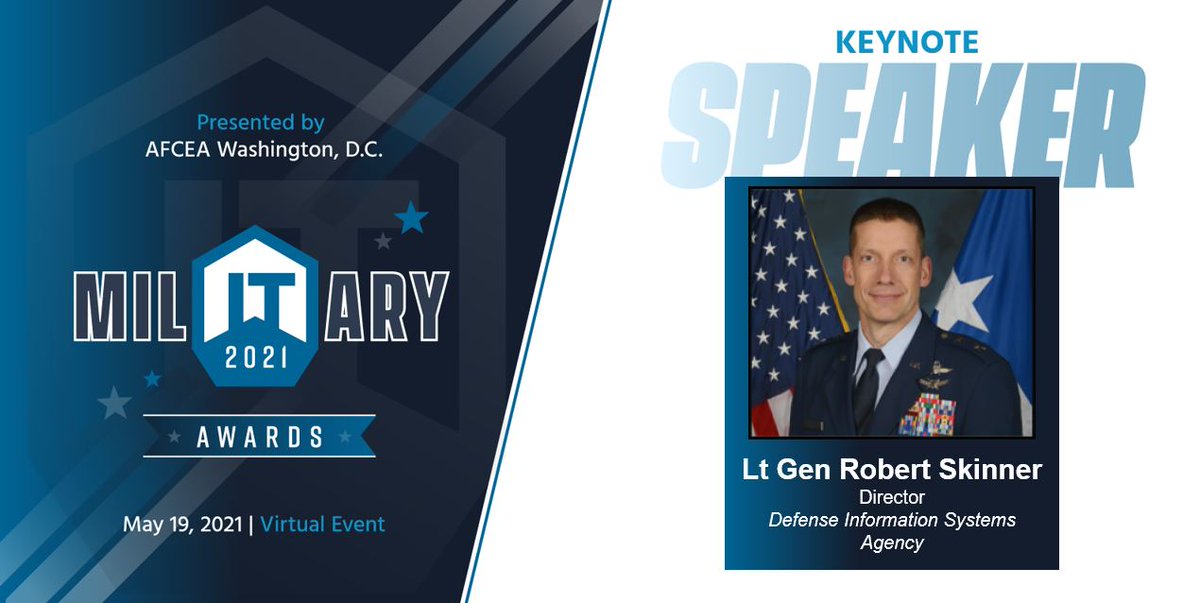 Presented by
AFCEA Washington, D.C.

MILITARY
2021
AWARDS

May 19, 2021 | Virtual Event

KEYNOTE
SPEAKER

Lt Gen Robert Skinner
Director
Defense Information Systems Agency